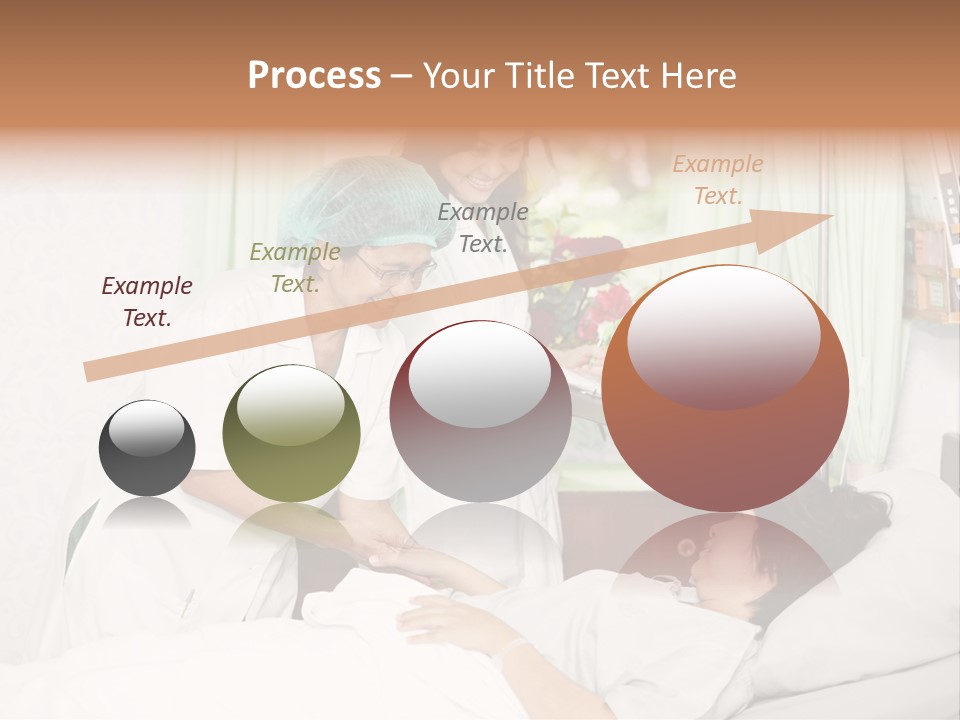 Process – Your Title Text Here

Example Text.

Example Text.

Example Text.

Example Text.